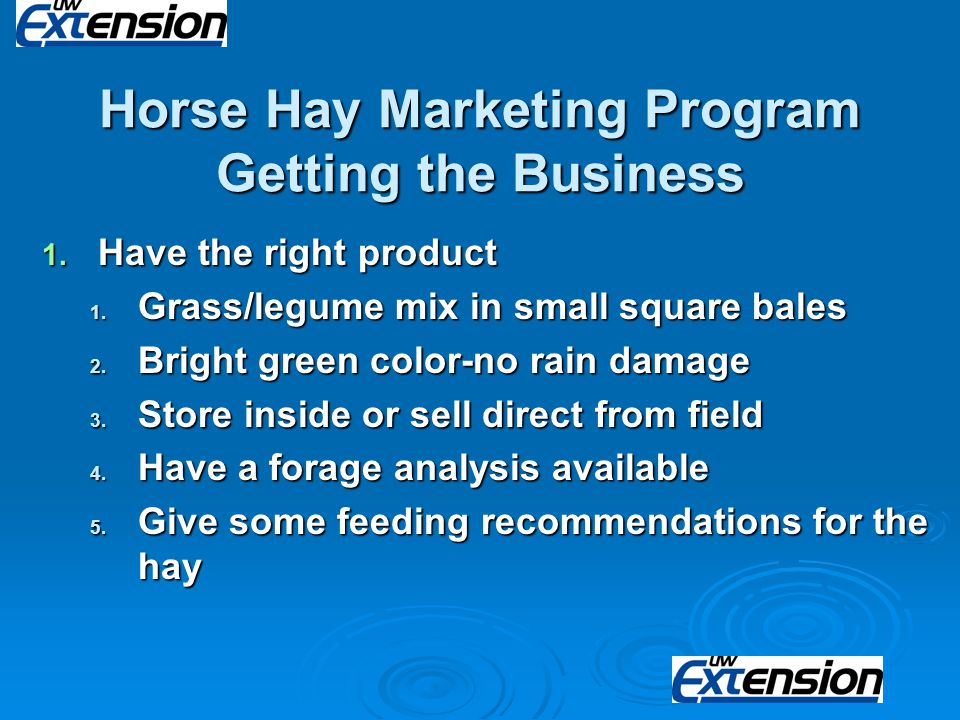 UW Extension

Horse Hay Marketing Program
Getting the Business

1. Have the right product
   1. Grass/legume mix in small square bales
   2. Bright green color-no rain damage
   3. Store inside or sell direct from field
   4. Have a forage analysis available
   5. Give some feeding recommendations for the hay

UW Extension